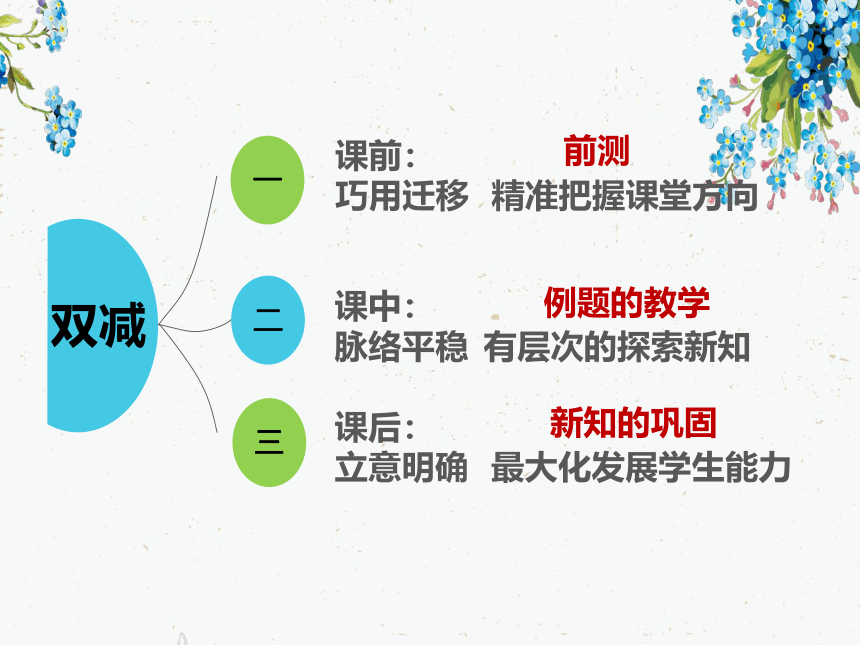 双减

一
课前： 前测
巧用迁移 精准把握课堂方向

二
课中： 例题的教学
脉络平稳 有层次的探索新知

三
课后： 新知的巩固
立意明确 最大化发展学生能力